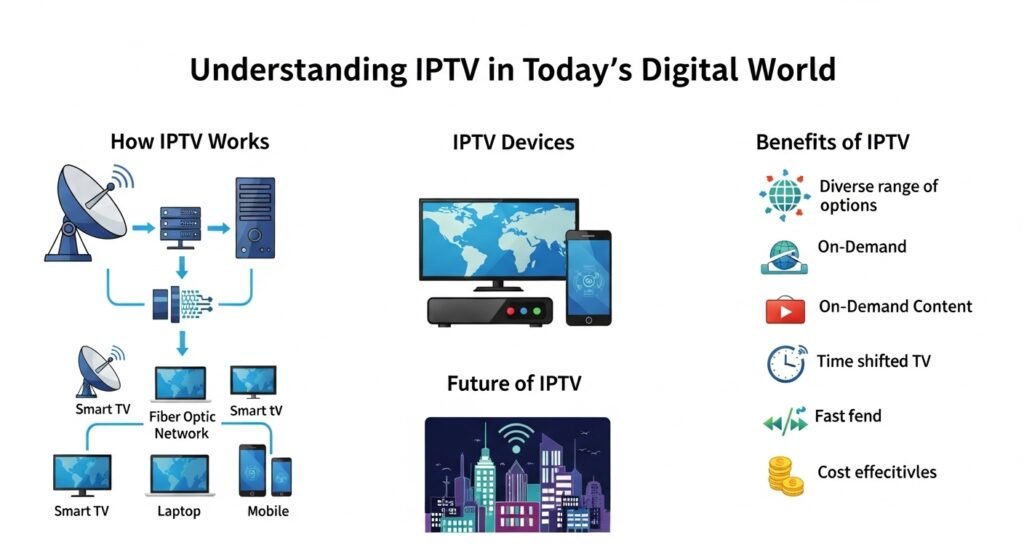 Understanding IPTV in Today's Digital World

How IPTV Works

Smart TV

Fiber Optic Network

Smart tV

Smart TV

Laptop

Mobile

IPTV Devices

Future of IPTV

Benefits of IPTV

Diverse range of options

On-Demand

On-Demand Content

Time shifted TV

Fast fend

Cost effecitivles